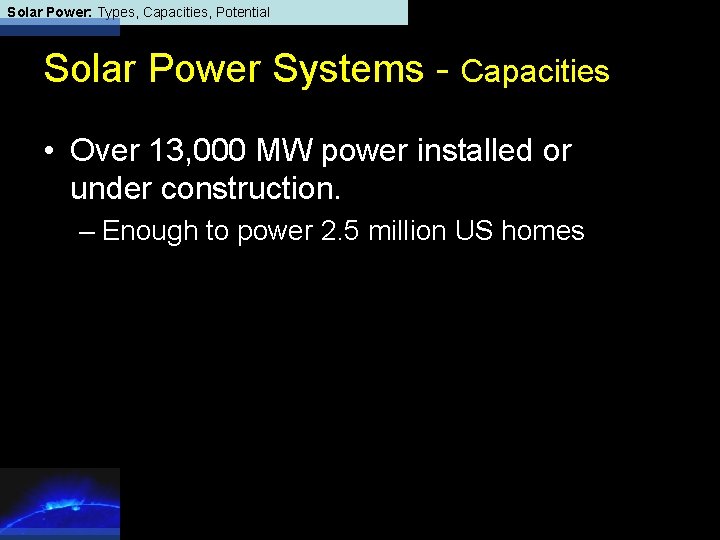 Solar Power: Types, Capacities, Potential

Solar Power Systems - Capacities

• Over 13,000 MW power installed or under construction.

– Enough to power 2.5 million US homes